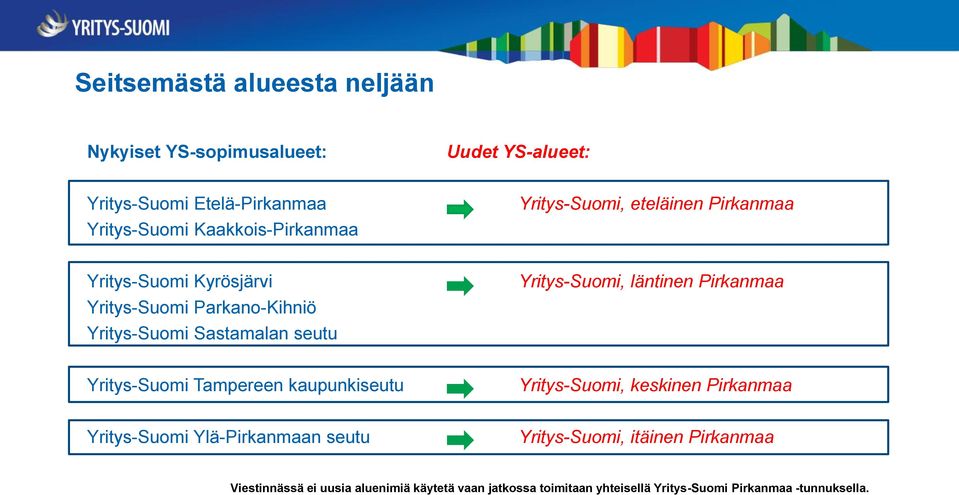 YRITYS-SUOMI

Seitsemästä alueesta neljään

Nykyiset YS-sopimusalueet:

Uudet YS-alueet:

Yritys-Suomi Etelä-Pirkanmaa
Yritys-Suomi Kaakkois-Pirkanmaa

Yritys-Suomi, eteläinen Pirkanmaa

Yritys-Suomi Kyrösjärvi
Yritys-Suomi Parkano-Kihniö
Yritys-Suomi Sastamalan seutu

Yritys-Suomi, läntinen Pirkanmaa

Yritys-Suomi Tampereen kaupunkiseutu

Yritys-Suomi, keskinen Pirkanmaa

Yritys-Suomi Ylä-Pirkanmaan seutu

Yritys-Suomi, itäinen Pirkanmaa

Viestinnässä ei uusia aluenimiä käytetä vaan jatkossa toimitaan yhteisellä Yritys-Suomi Pirkanmaa -tunnuksella.